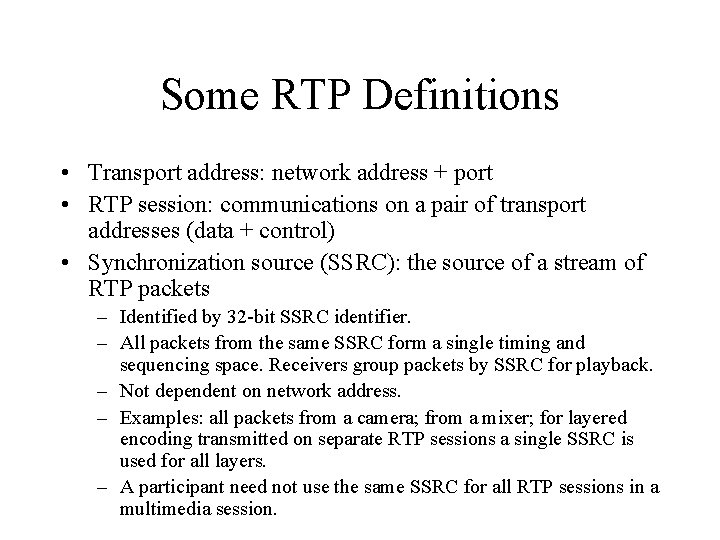 Some RTP Definitions

• Transport address: network address + port
• RTP session: communications on a pair of transport addresses (data + control)
• Synchronization source (SSRC): the source of a stream of RTP packets
– Identified by 32-bit SSRC identifier.
– All packets from the same SSRC form a single timing and sequencing space. Receivers group packets by SSRC for playback.
– Not dependent on network address.
– Examples: all packets from a camera; from a mixer; for layered encoding transmitted on separate RTP sessions a single SSRC is used for all layers.
– A participant need not use the same SSRC for all RTP sessions in a multimedia session.